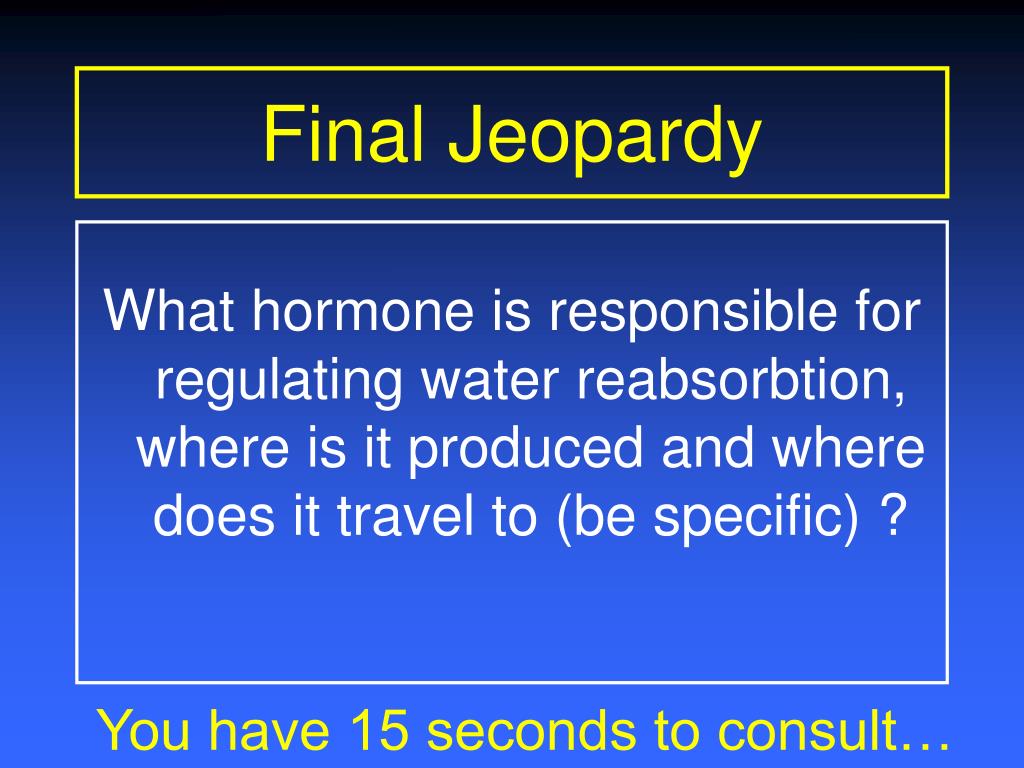 Final Jeopardy

What hormone is responsible for regulating water reabsorbtion, where is it produced and where does it travel to (be specific) ?

You have 15 seconds to consult…